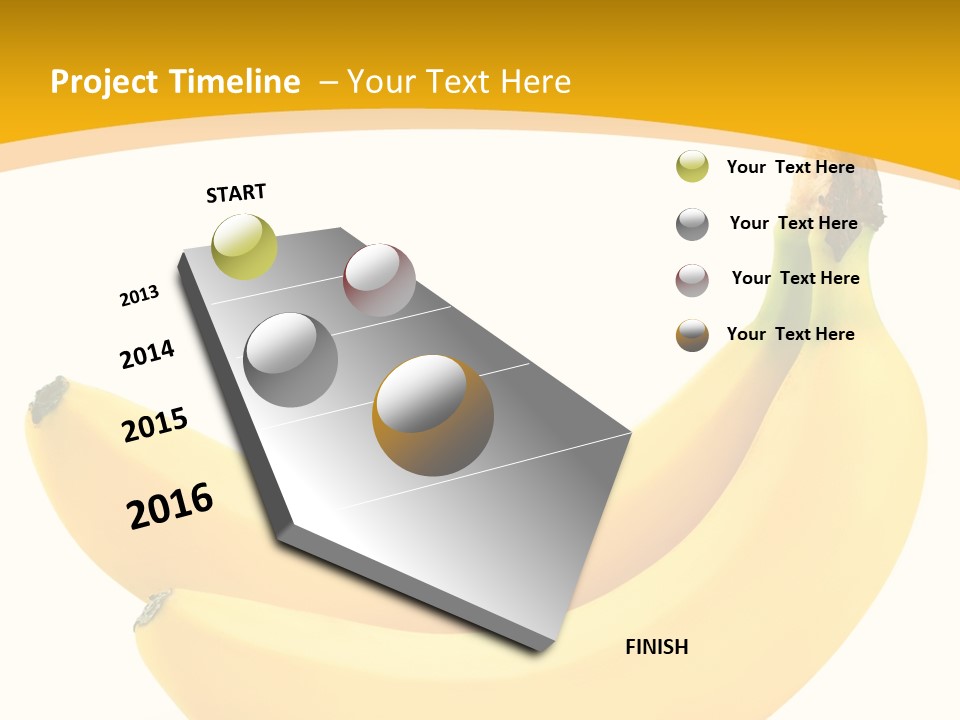 Project Timeline – Your Text Here

START

2013

2014

2015

2016

FINISH

Your Text Here

Your Text Here

Your Text Here

Your Text Here